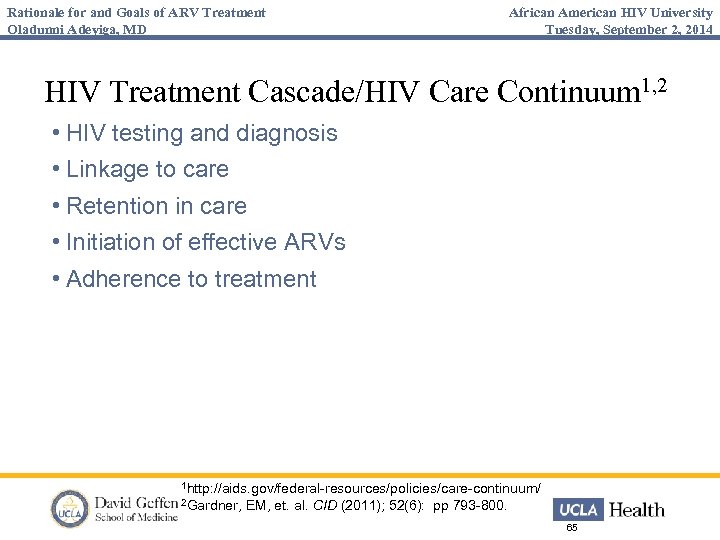 Rationale for and Goals of ARV Treatment
Oladunni Adeyiga, MD

African American HIV University
Tuesday, September 2, 2014

HIV Treatment Cascade/HIV Care Continuum$^{1,2}$

• HIV testing and diagnosis
• Linkage to care
• Retention in care
• Initiation of effective ARVs
• Adherence to treatment

$^1$http://aids.gov/federal-resources/policies/care-continuum/
$^2$Gardner, EM, et. al. CID (2011); 52(6): pp 793-800.

UCLA
David Geffen School of Medicine

UCLA Health

65